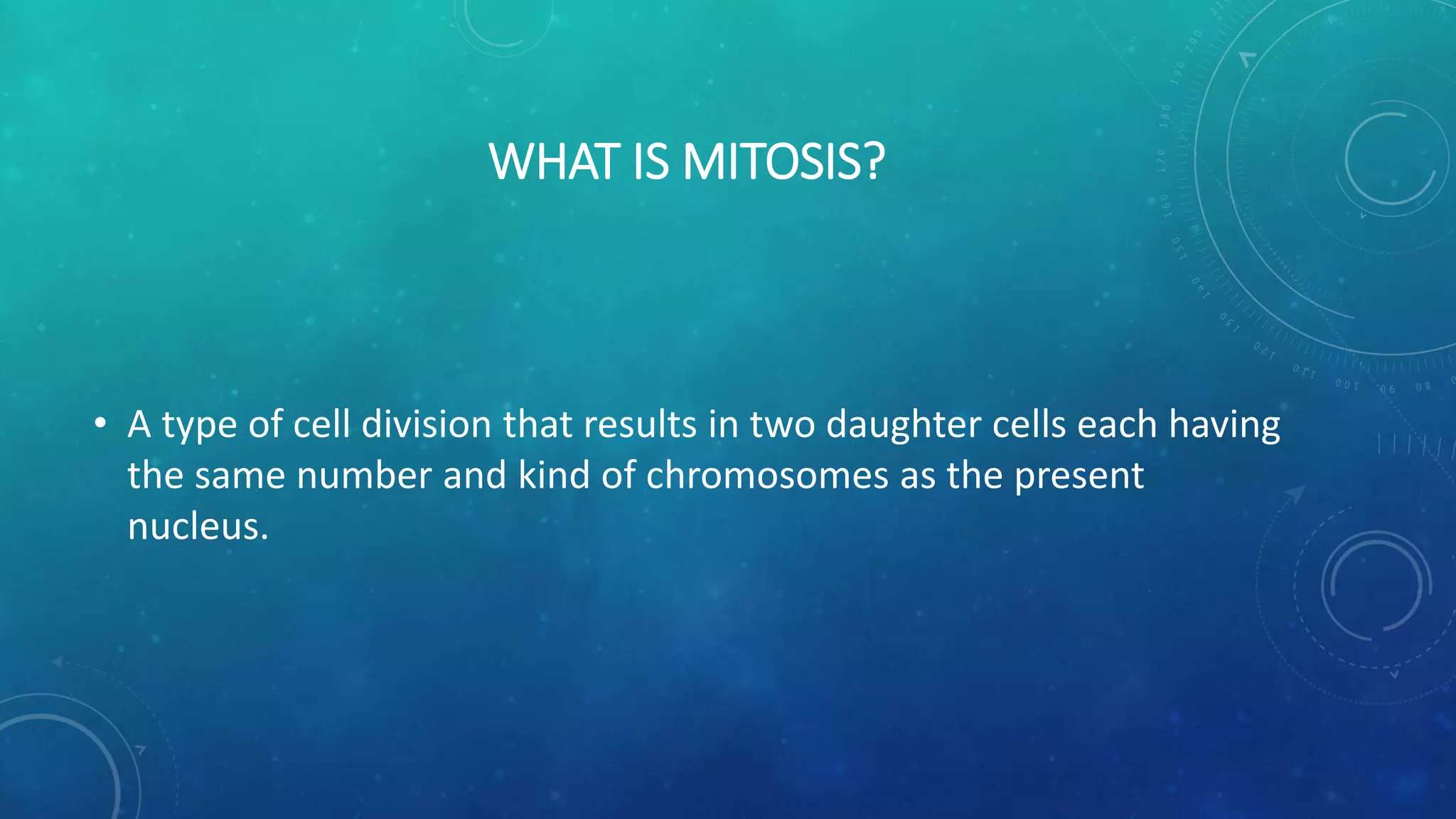 WHAT IS MITOSIS?

• A type of cell division that results in two daughter cells each having the same number and kind of chromosomes as the present nucleus.